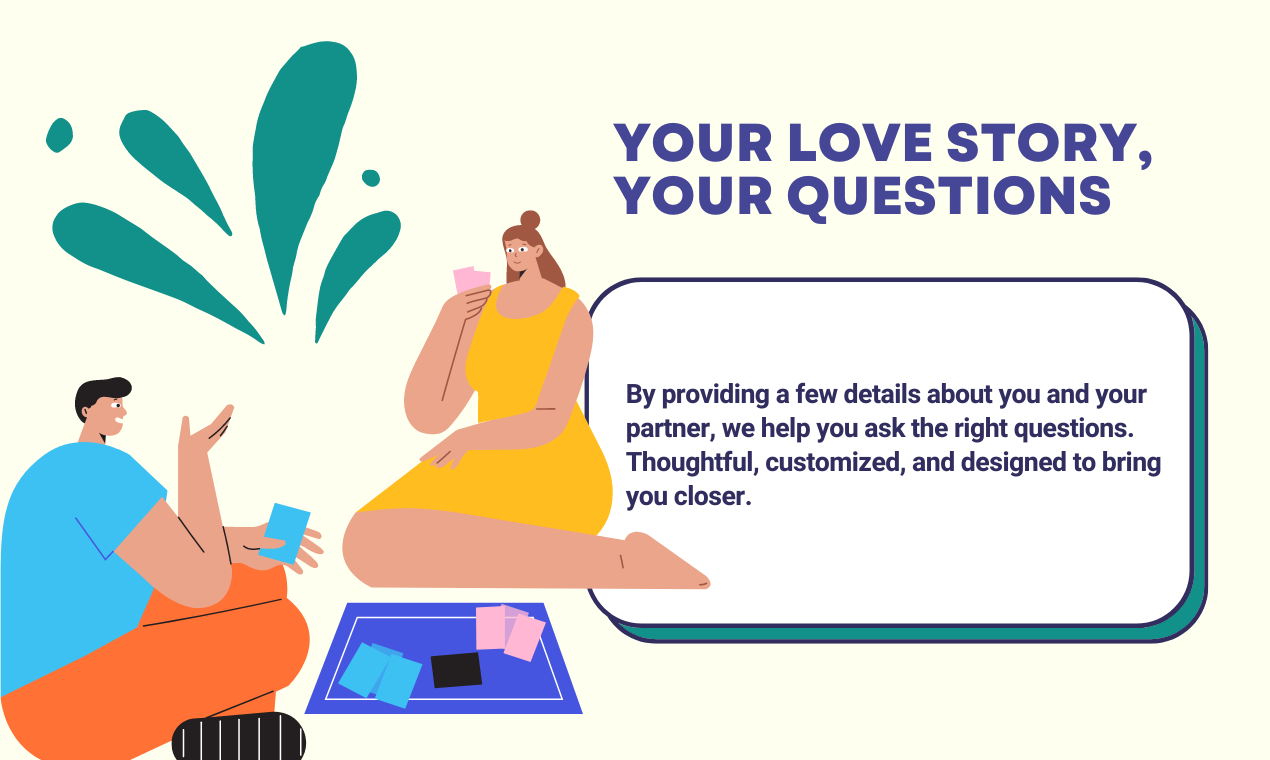 YOUR LOVE STORY, YOUR QUESTIONS

By providing a few details about you and your partner, we help you ask the right questions. Thoughtful, customized, and designed to bring you closer.